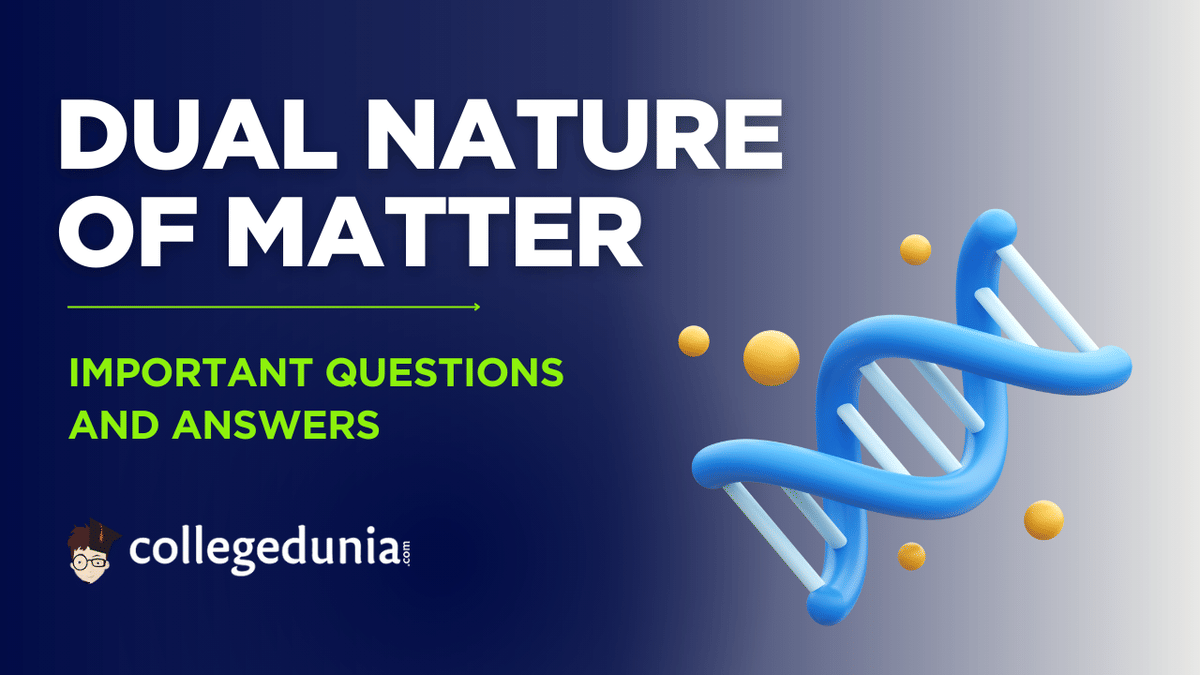 DUAL NATURE OF MATTER

IMPORTANT QUESTIONS AND ANSWERS

collegedunia.com